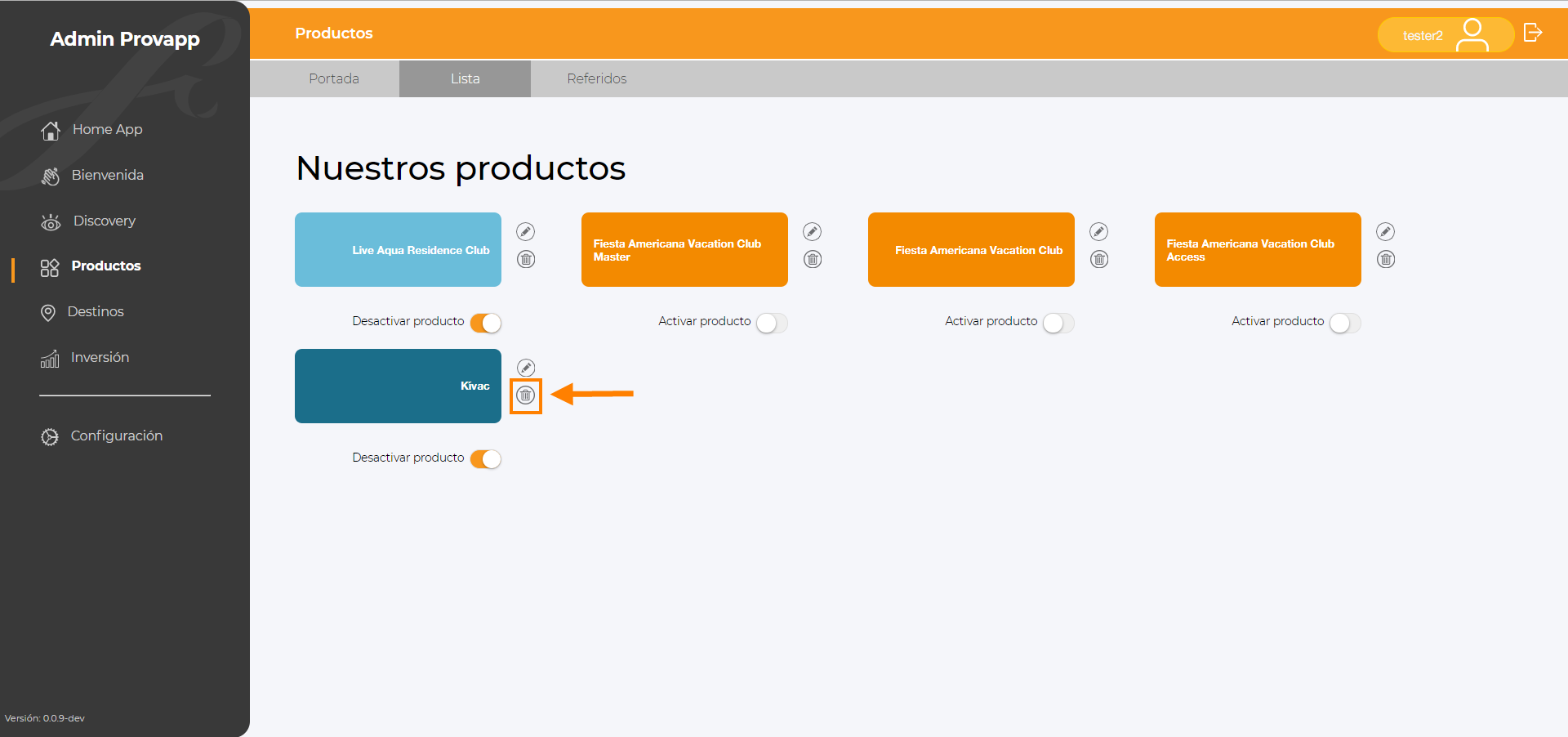 Admin Provapp

Home App
Bienvenida
Discovery
Productos
Destinos
Inversión

Configuración

Versión: 0.0.9-dev

Productos

tester2

Portada
Lista
Referidos

Nuestros productos

Live Aqua Residence Club
Desactivar producto

Fiesta Americana Vacation Club Master
Activar producto

Fiesta Americana Vacation Club
Activar producto

Fiesta Americana Vacation Club Access
Activar producto

Kivac
Desactivar producto